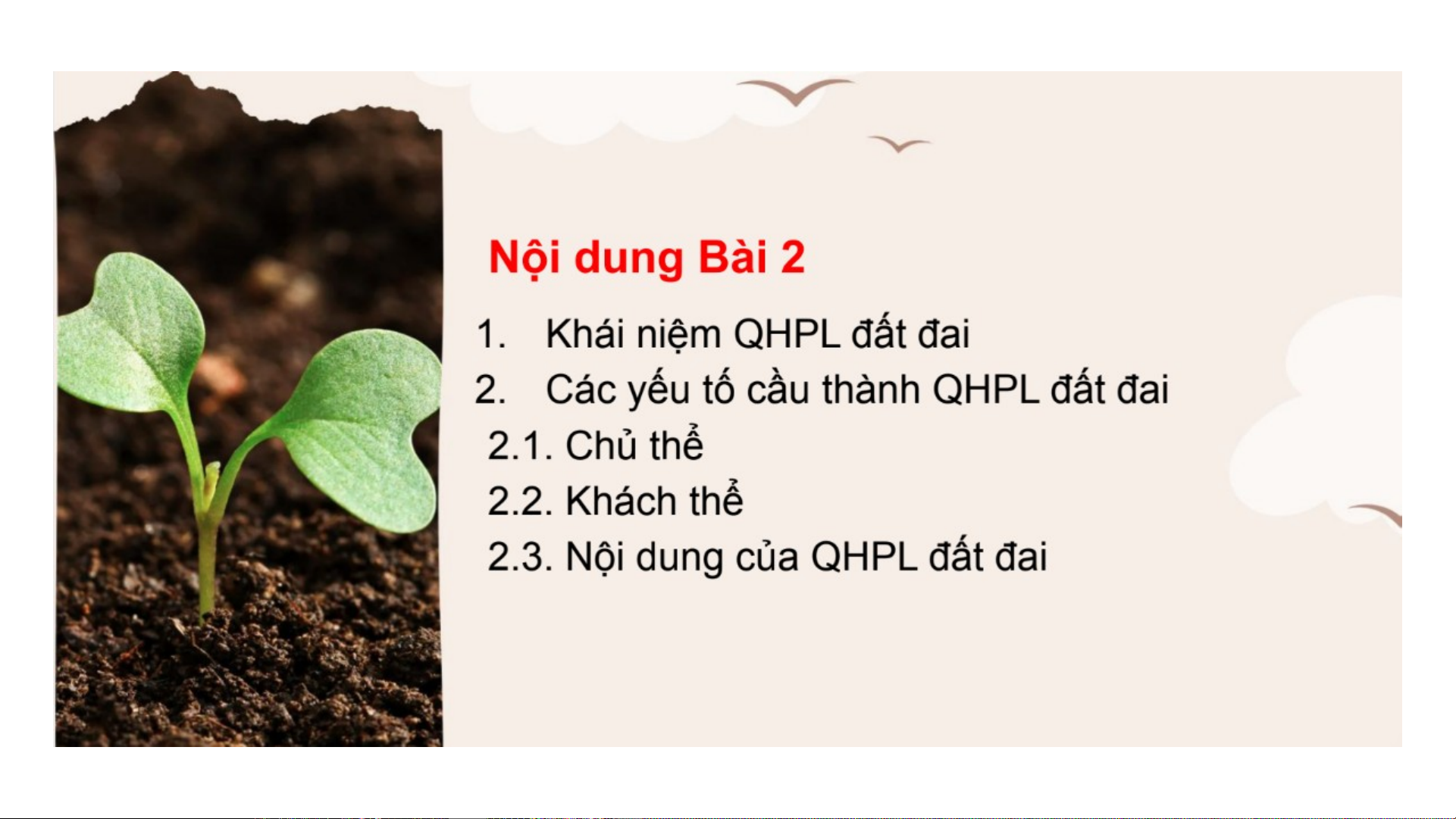 Nội dung Bài 2

1. Khái niệm QHPL đất đai
2. Các yếu tố cầu thành QHPL đất đai
2.1. Chủ thể
2.2. Khách thể
2.3. Nội dung của QHPL đất đai